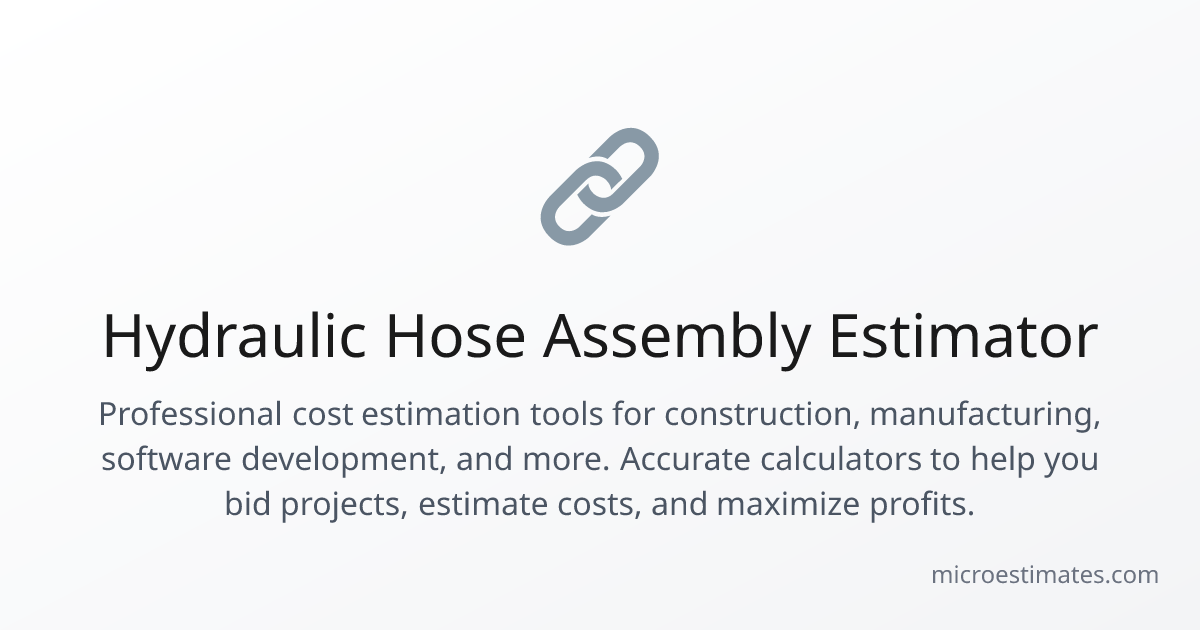 Hydraulic Hose Assembly Estimator

Professional cost estimation tools for construction, manufacturing, software development, and more. Accurate calculators to help you bid projects, estimate costs, and maximize profits.

microestimates.com